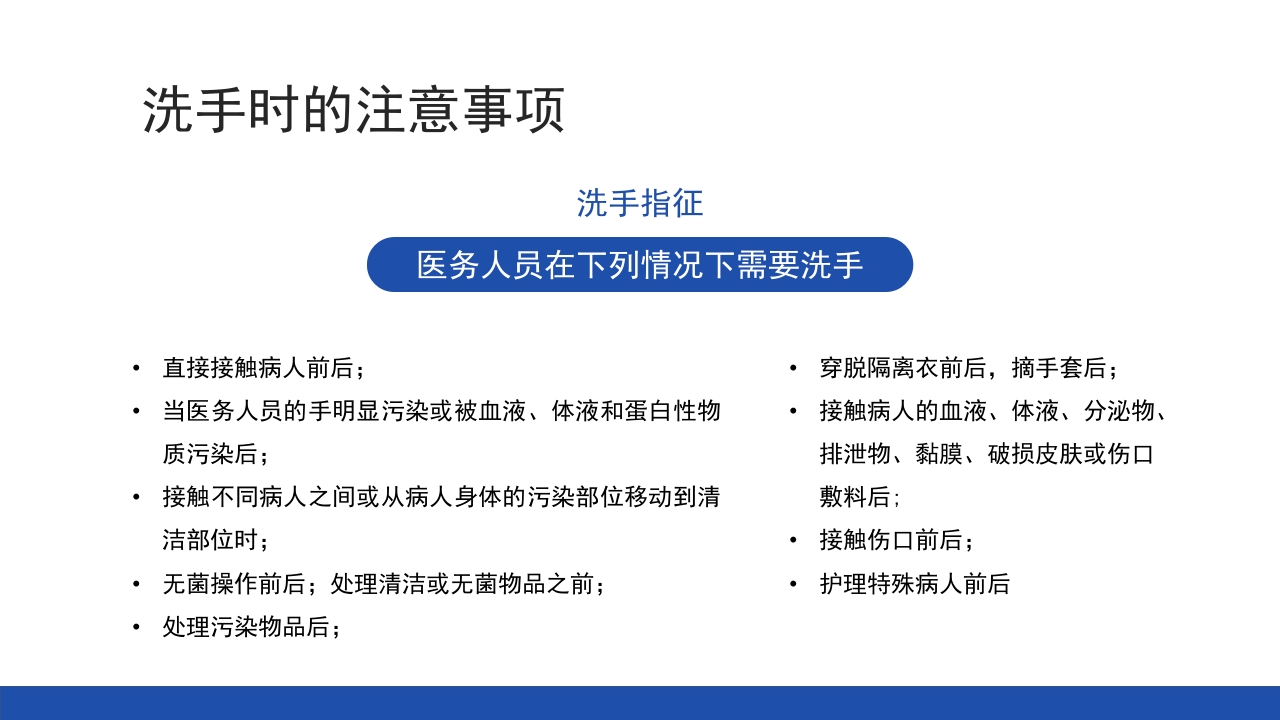 洗手时的注意事项

洗手指征

医务人员在下列情况下需要洗手

• 直接接触病人前后；
• 当医务人员的手明显污染或被血液、体液和蛋白性物质污染后；
• 接触不同病人之间或从病人身体的污染部位移动到清洁部位时；
• 无菌操作前后；处理清洁或无菌物品之前；
• 处理污染物品后；

• 穿脱隔离衣前后，摘手套后；
• 接触病人的血液、体液、分泌物、排泄物、黏膜、破损皮肤或伤口敷料后；
• 接触伤口前后；
• 护理特殊病人前后